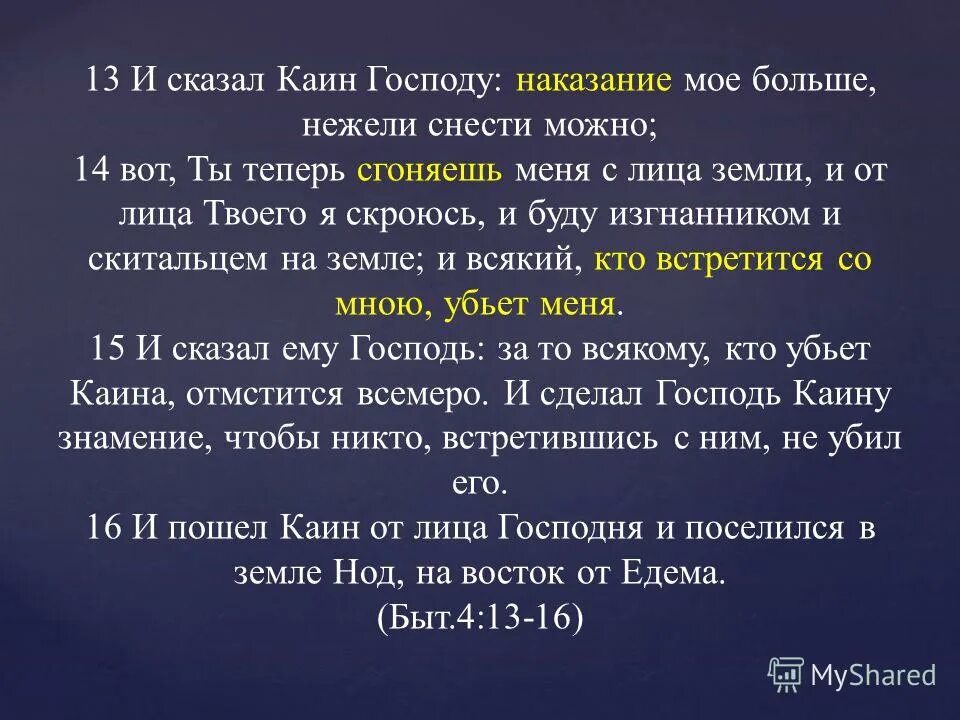 13 И сказал Каин Господу: наказание мое больше, нежели снести можно;
14 вот, Ты теперь сгоняешь меня с лица земли, и от лица Твоего я скроюсь, и буду изгнанником и скитальцем на земле; и всякий, кто встретится со мною, убьет меня.
15 И сказал ему Господь: за то всякому, кто убьет Каина, отмстится всемеро. И сделал Господь Каину знамение, чтобы никто, встретившись с ним, не убил его.
16 И пошел Каин от лица Господня и поселился в земле Нод, на восток от Едема.
(Быт.4:13-16)

MyShared